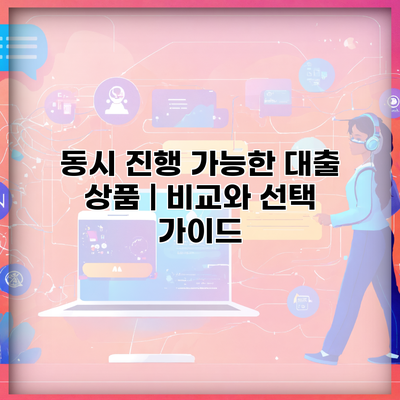 동시 진행 가능한 대출 상품 | 비교와 선택 가이드